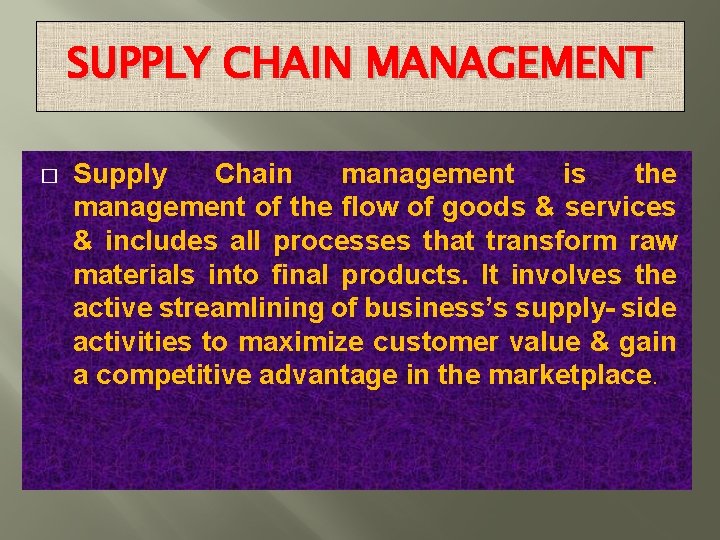 SUPPLY CHAIN MANAGEMENT

□ Supply Chain management is the management of the flow of goods & services & includes all processes that transform raw materials into final products. It involves the active streamlining of business's supply- side activities to maximize customer value & gain a competitive advantage in the marketplace.